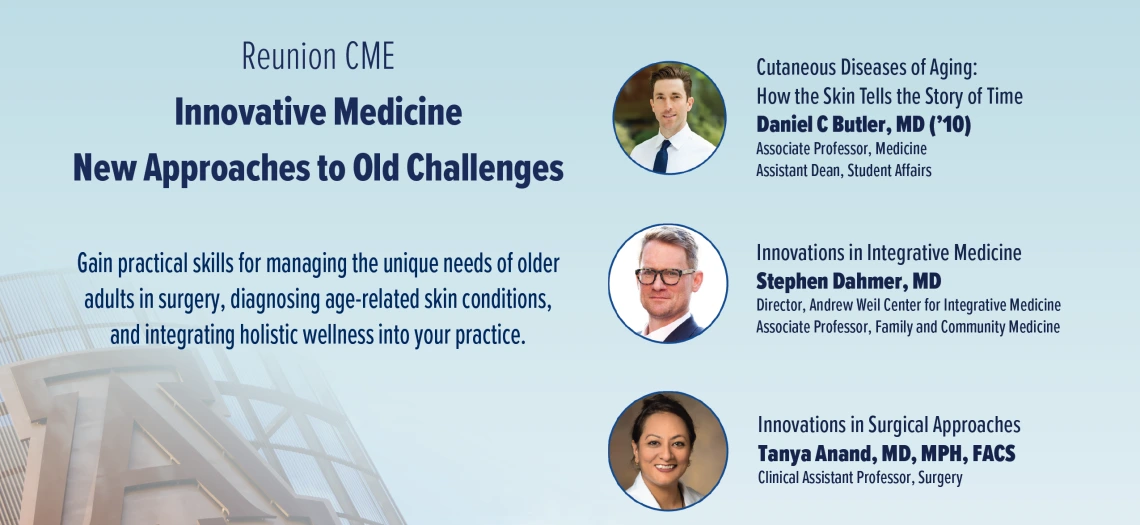 Reunion CME
Innovative Medicine
New Approaches to Old Challenges

Gain practical skills for managing the unique needs of older adults in surgery, diagnosing age-related skin conditions, and integrating holistic wellness into your practice.

Cutaneous Diseases of Aging:
How the Skin Tells the Story of Time
Daniel C Butler, MD ('10)
Associate Professor, Medicine
Assistant Dean, Student Affairs

Innovations in Integrative Medicine
Stephen Dahmer, MD
Director, Andrew Weil Center for Integrative Medicine
Associate Professor, Family and Community Medicine

Innovations in Surgical Approaches
Tanya Anand, MD, MPH, FACS
Clinical Assistant Professor, Surgery